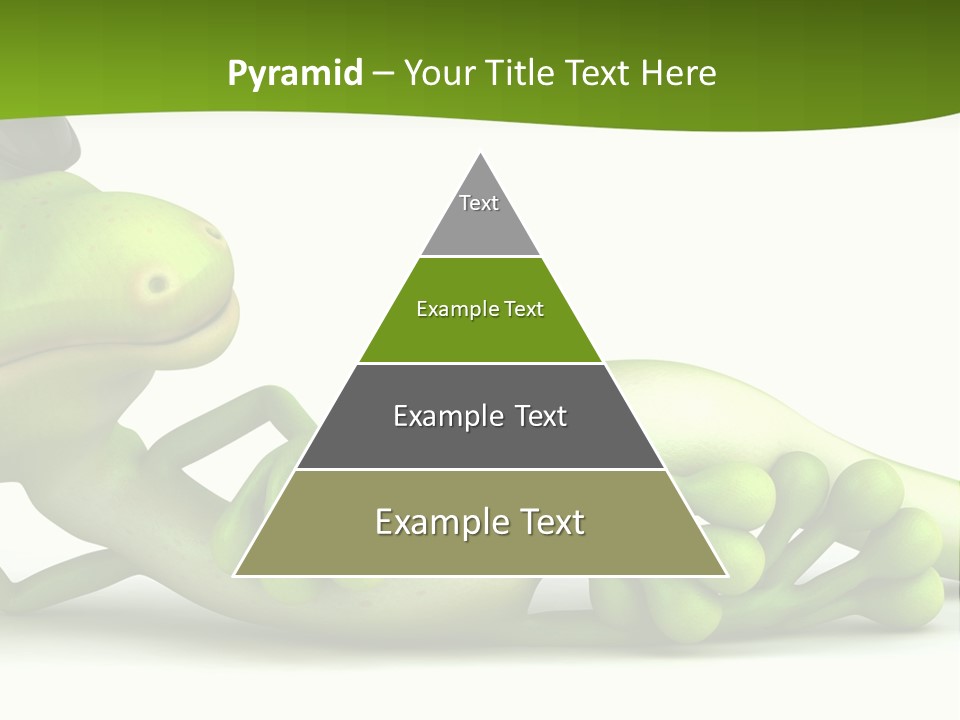 Pyramid – Your Title Text Here

Text

Example Text

Example Text

Example Text